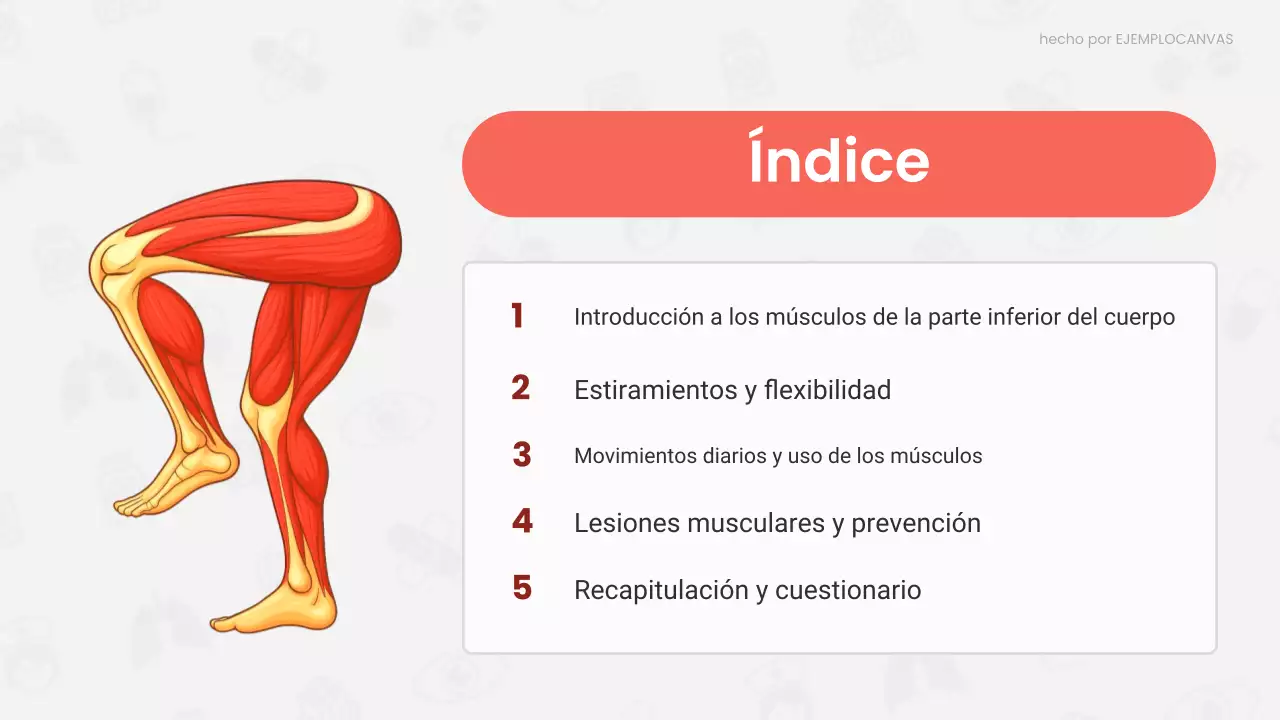 hecho por EJEMPLOCANVAS

Índice

1 Introducción a los músculos de la parte inferior del cuerpo

2 Estiramientos y flexibilidad

3 Movimientos diarios y uso de los músculos

4 Lesiones musculares y prevención

5 Recapitulación y cuestionario